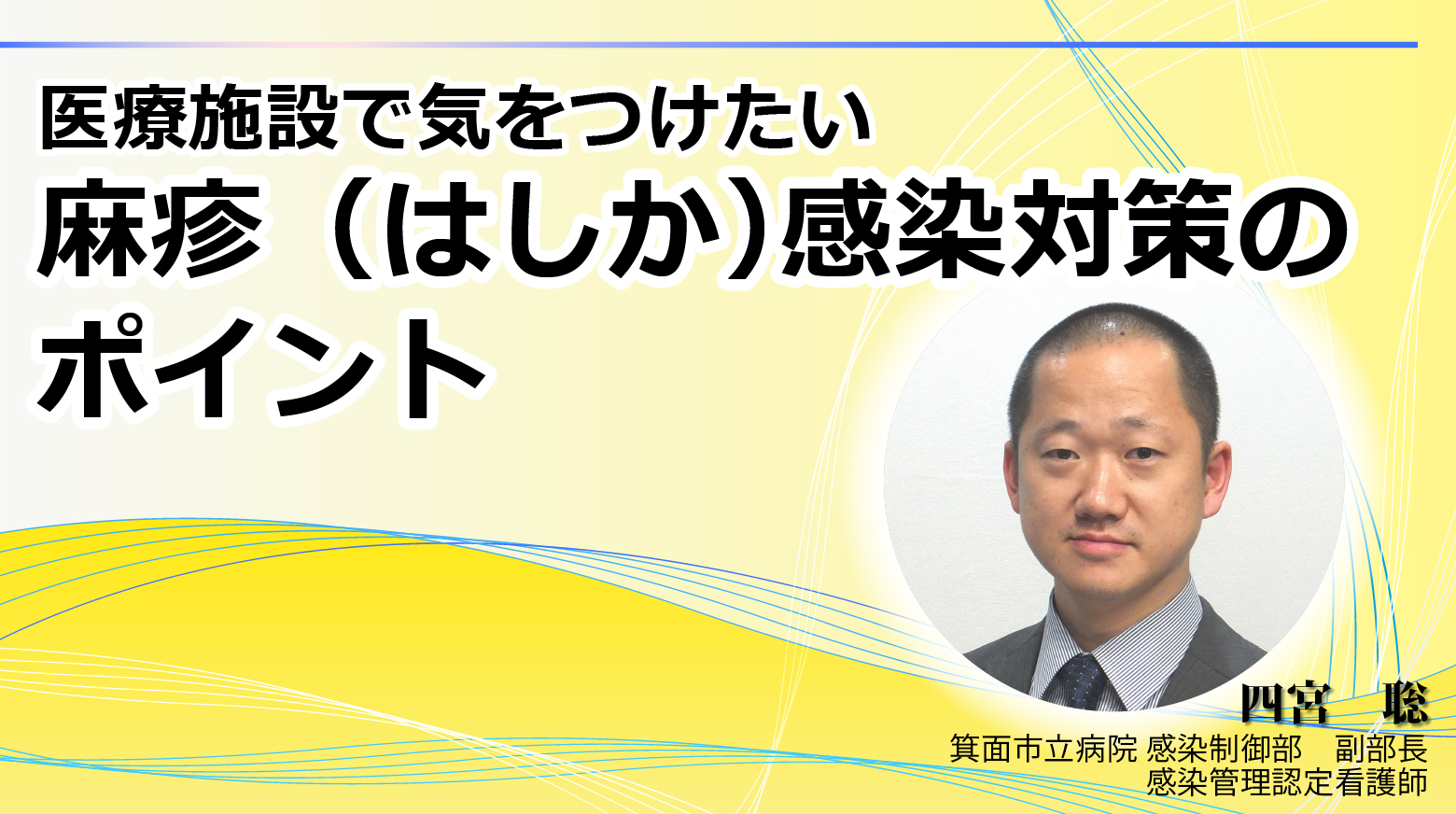 医療施設で気をつけたい
麻疹（はしか）感染対策のポイント

四宮　聡
箕面市立病院 感染制御部　副部長
感染管理認定看護師